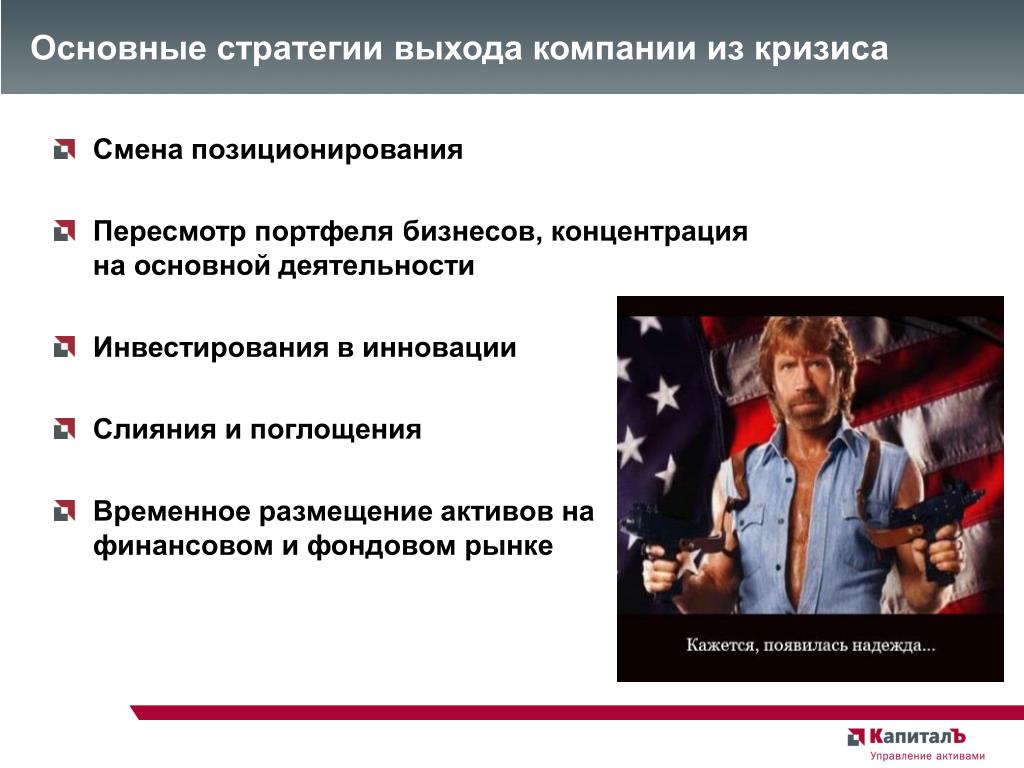 Основные стратегии выхода компании из кризиса

Смена позиционирования

Пересмотр портфеля бизнесов, концентрация на основной деятельности

Инвестирования в инновации

Слияния и поглощения

Временное размещение активов на финансовом и фондовом рынке

Кажется, появилась надежда...

КапиталЪ
Управление активами